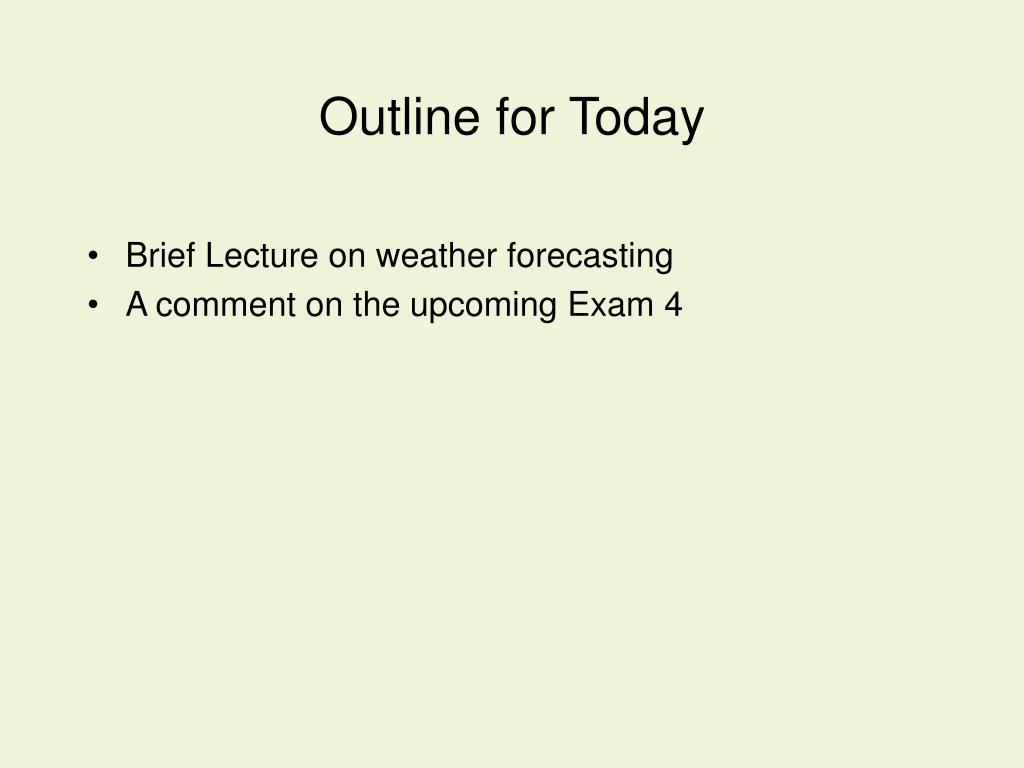 Outline for Today

• Brief Lecture on weather forecasting
• A comment on the upcoming Exam 4